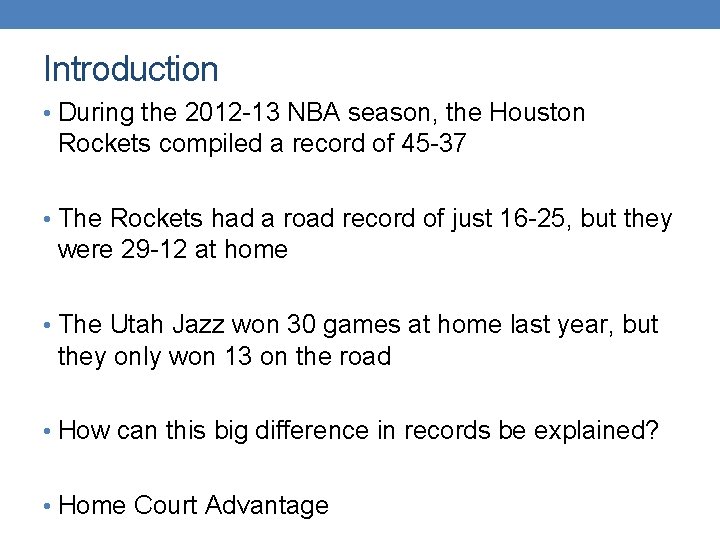 Introduction

• During the 2012-13 NBA season, the Houston Rockets compiled a record of 45-37

• The Rockets had a road record of just 16-25, but they were 29-12 at home

• The Utah Jazz won 30 games at home last year, but they only won 13 on the road

• How can this big difference in records be explained?

• Home Court Advantage